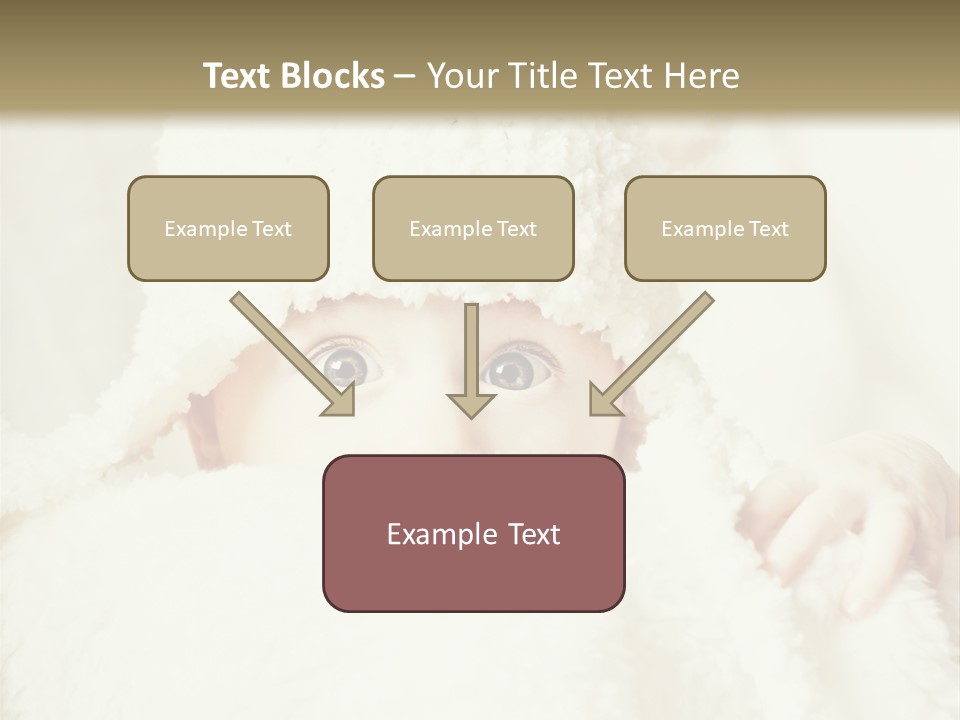 Text Blocks – Your Title Text Here

Example Text

Example Text

Example Text

Example Text